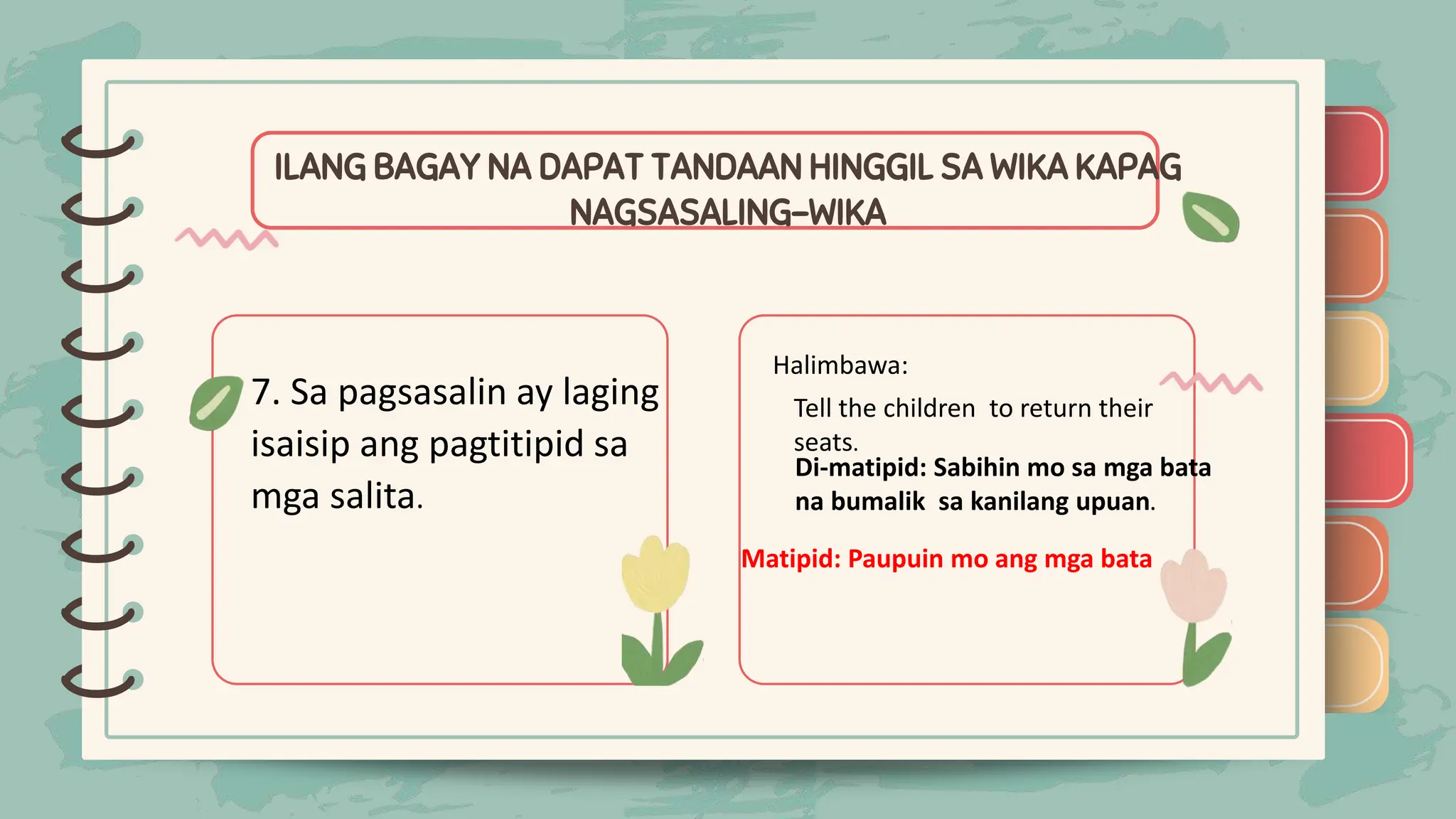 ILANG BAGAY NA DAPAT TANDAAN HINGGIL SA WIKA KAPAG NAGSASALING-WIKA

7. Sa pagsasalin ay laging isaisip ang pagtitipid sa mga salita.

Halimbawa:

Tell the children to return their seats.

Di-matipid: Sabihin mo sa mga bata na bumalik sa kanilang upuan.

Matipid: Paupuin mo ang mga bata